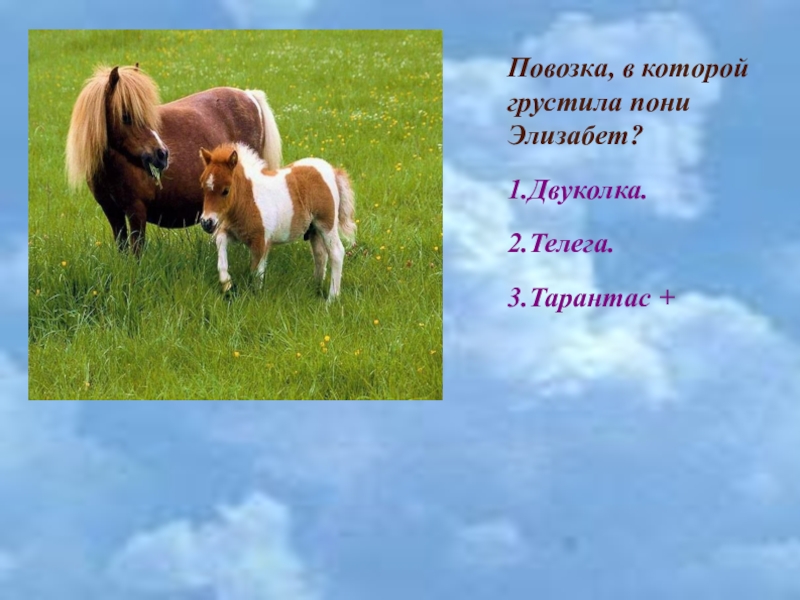 Повозка, в которой грустила пони Элизабет?

1.Двуколка.

2.Телега.

3.Тарантас +